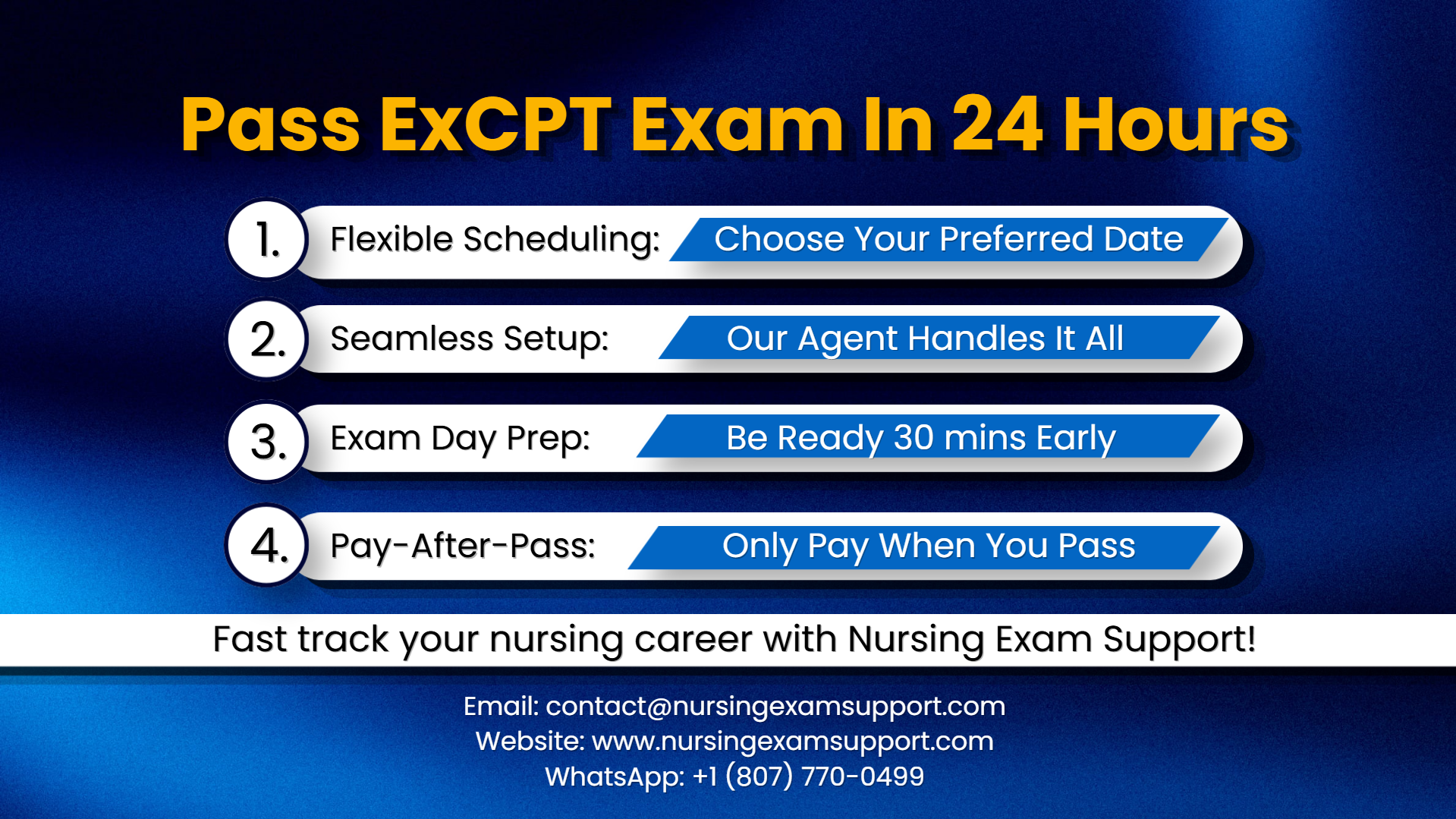 Pass ExCPT Exam In 24 Hours

1. Flexible Scheduling: Choose Your Preferred Date

2. Seamless Setup: Our Agent Handles It All

3. Exam Day Prep: Be Ready 30 mins Early

4. Pay-After-Pass: Only Pay When You Pass

Fast track your nursing career with Nursing Exam Support!

Email: contact@nursingexamsupport.com
Website: www.nursingexamsupport.com
WhatsApp: +1 (807) 770-0499